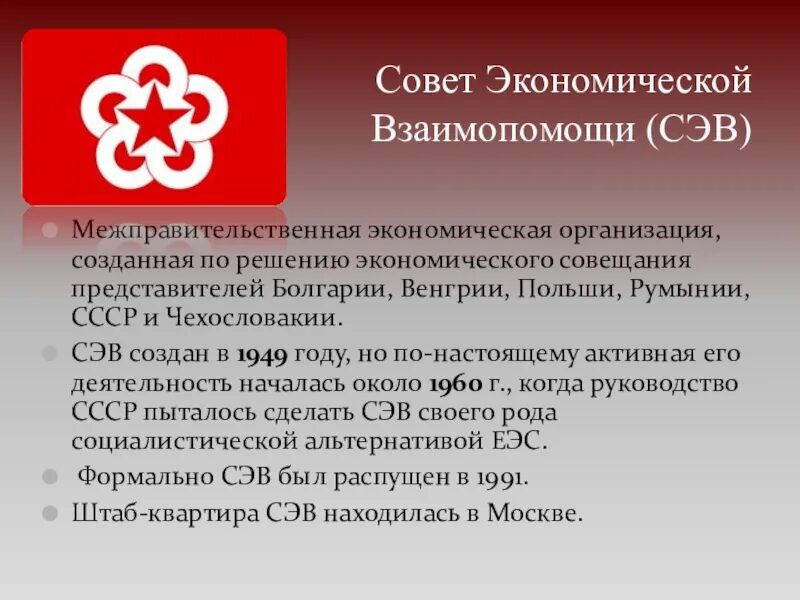 Совет Экономической Взаимопомощи (СЭВ)

Межправительственная экономическая организация, созданная по решению экономического совещания представителей Болгарии, Венгрии, Польши, Румынии, СССР и Чехословакии.

СЭВ создан в 1949 году, но по-настоящему активная его деятельность началась около 1960 г., когда руководство СССР пыталось сделать СЭВ своего рода социалистической альтернативой ЕЭС.

Формально СЭВ был распущен в 1991.

Штаб-квартира СЭВ находилась в Москве.